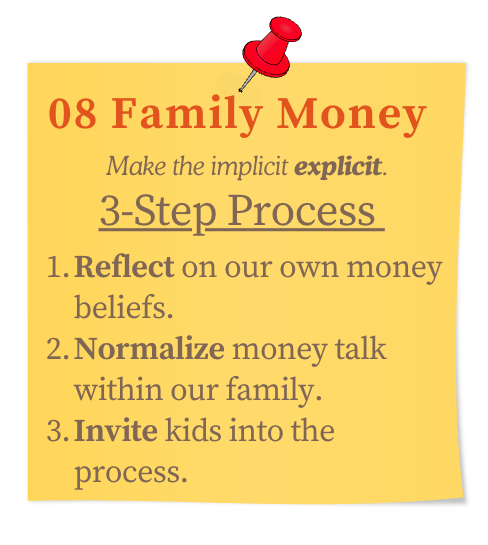 08 Family Money

Make the implicit explicit.

3-Step Process

1. Reflect on our own money beliefs.
2. Normalize money talk within our family.
3. Invite kids into the process.